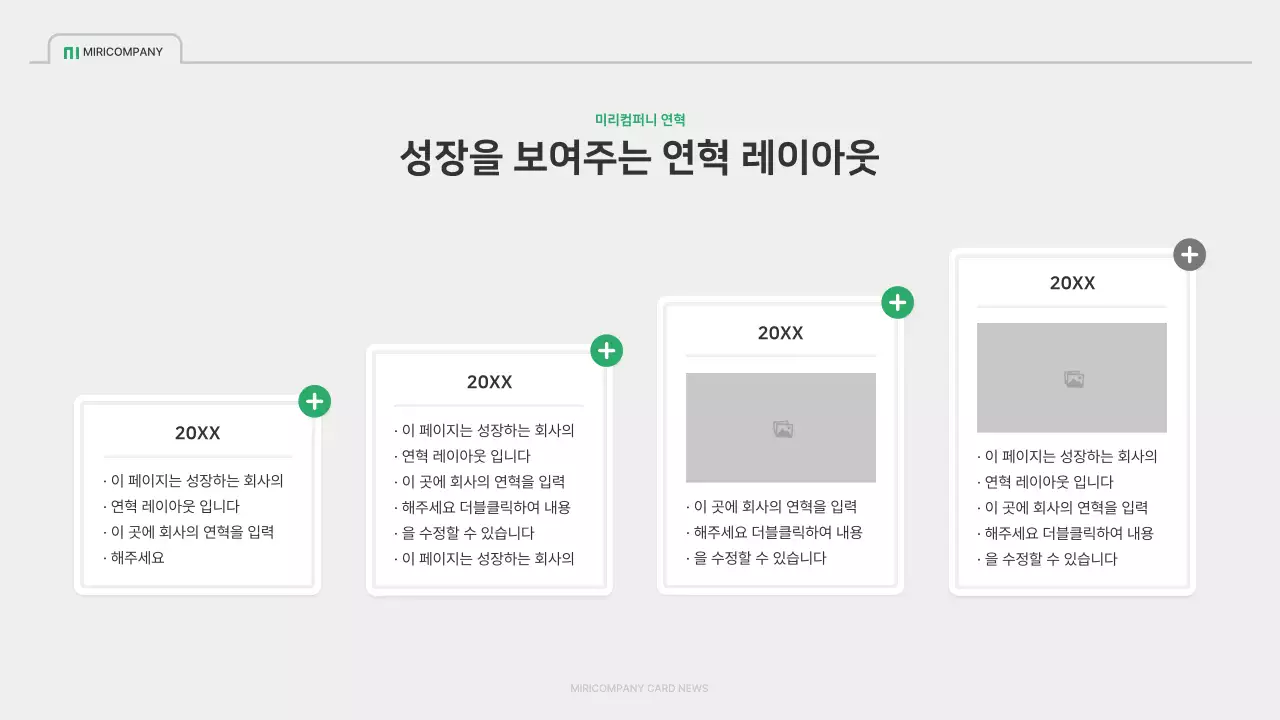 MIRICOMPANY

미리컴퍼니 연혁

성장을 보여주는 연혁 레이아웃

20XX

· 이 페이지는 성장하는 회사의
· 연혁 레이아웃 입니다
· 이 곳에 회사의 연혁을 입력
· 해주세요

20XX

· 이 페이지는 성장하는 회사의
· 연혁 레이아웃 입니다
· 이 곳에 회사의 연혁을 입력
· 해주세요 더블클릭하여 내용
· 을 수정할 수 있습니다
· 이 페이지는 성장하는 회사의

20XX

· 이 곳에 회사의 연혁을 입력
· 해주세요 더블클릭하여 내용
· 을 수정할 수 있습니다

20XX

· 이 페이지는 성장하는 회사의
· 연혁 레이아웃 입니다
· 이 곳에 회사의 연혁을 입력
· 해주세요 더블클릭하여 내용
· 을 수정할 수 있습니다

MIRICOMPANY CARD NEWS